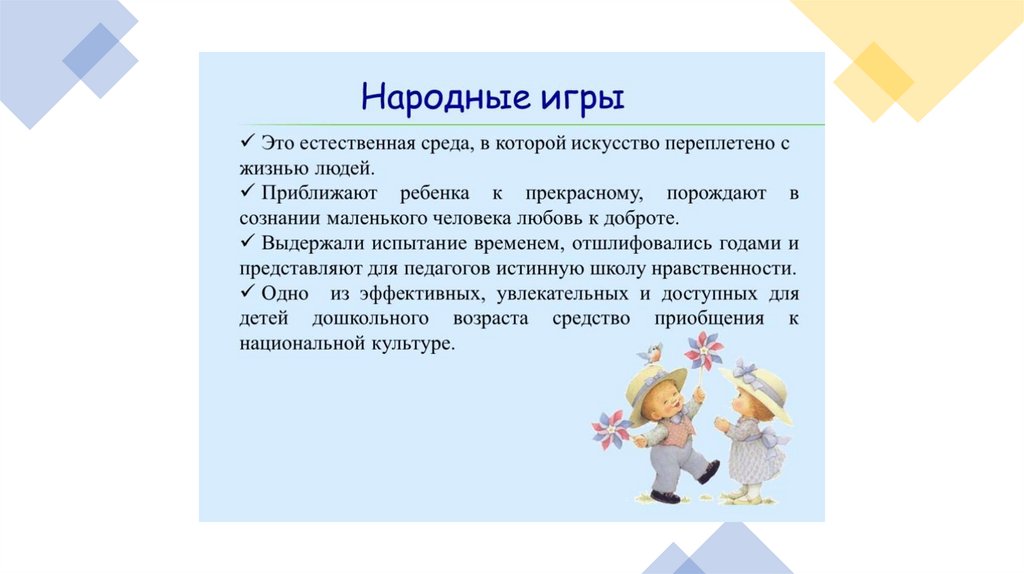 Народные игры

✓ Это естественная среда, в которой искусство переплетено с жизнью людей.

✓ Приближают ребенка к прекрасному, порождают в сознании маленького человека любовь к доброте.

✓ Выдержали испытание временем, отшлифовались годами и представляют для педагогов истинную школу нравственности.

✓ Одно из эффективных, увлекательных и доступных для детей дошкольного возраста средство приобщения к национальной культуре.